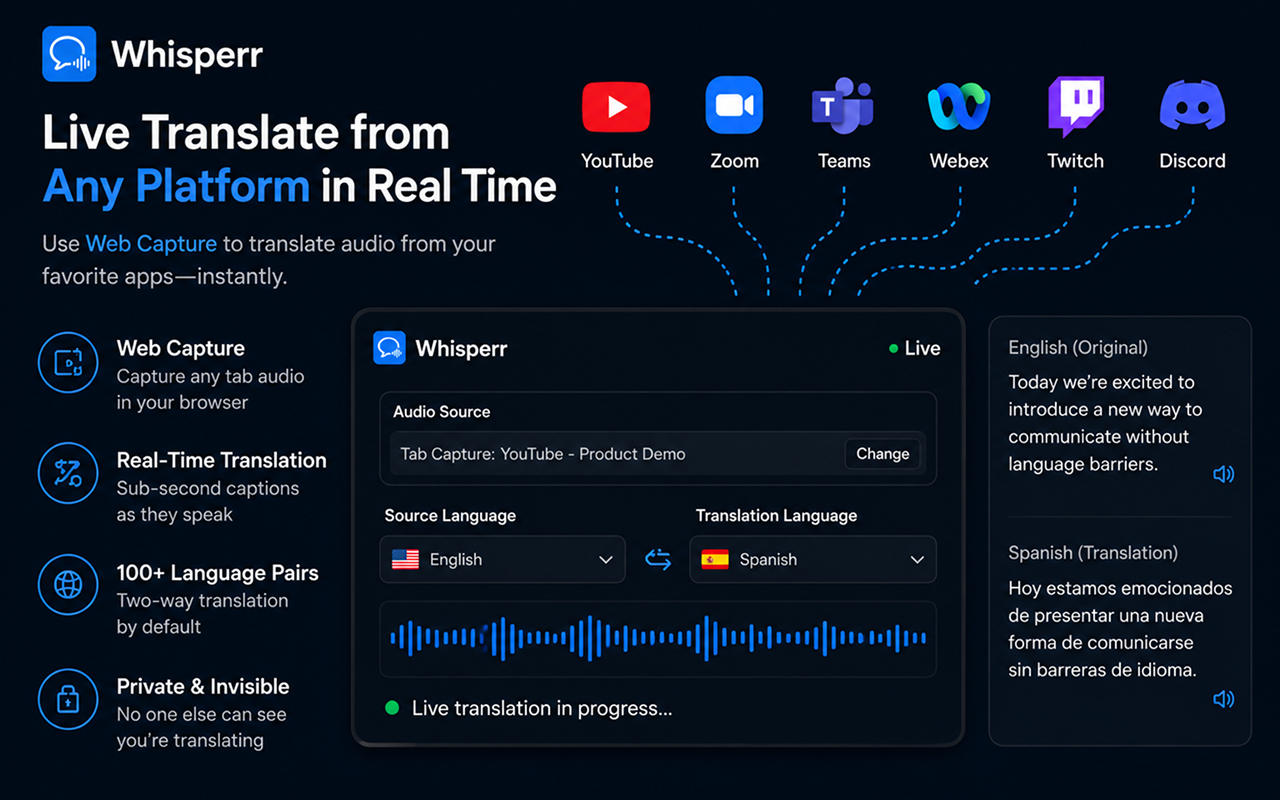 Whisperr

Live Translate from Any Platform in Real Time

Use Web Capture to translate audio from your favorite apps—instantly.

YouTube
Zoom
Teams
Webex
Twitch
Discord

Web Capture
Capture any tab audio in your browser

Real-Time Translation
Sub-second captions as they speak

100+ Language Pairs
Two-way translation by default

Private & Invisible
No one else can see you're translating

Whisperr
Live

Audio Source
Tab Capture: YouTube - Product Demo
Change

Source Language
English

Translation Language
Spanish

Live translation in progress...

English (Original)
Today we're excited to introduce a new way to communicate without language barriers.

Spanish (Translation)
Hoy estamos emocionados de presentar una nueva forma de comunicarse sin barreras de idioma.